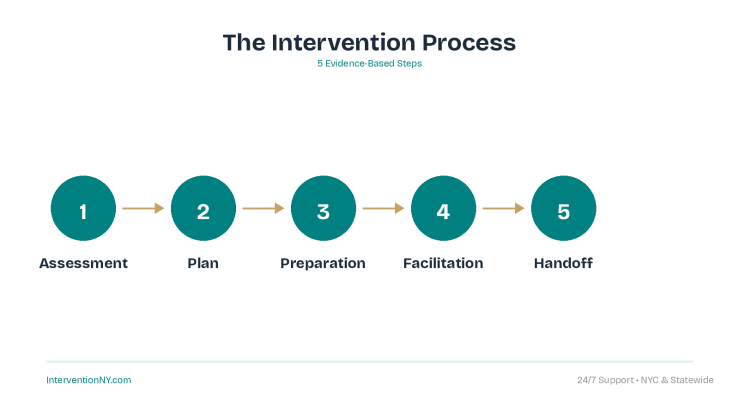 The Intervention Process

5 Evidence-Based Steps

1
Assessment

2
Plan

3
Preparation

4
Facilitation

5
Handoff

InterventionNY.com

24/7 Support • NYC & Statewide